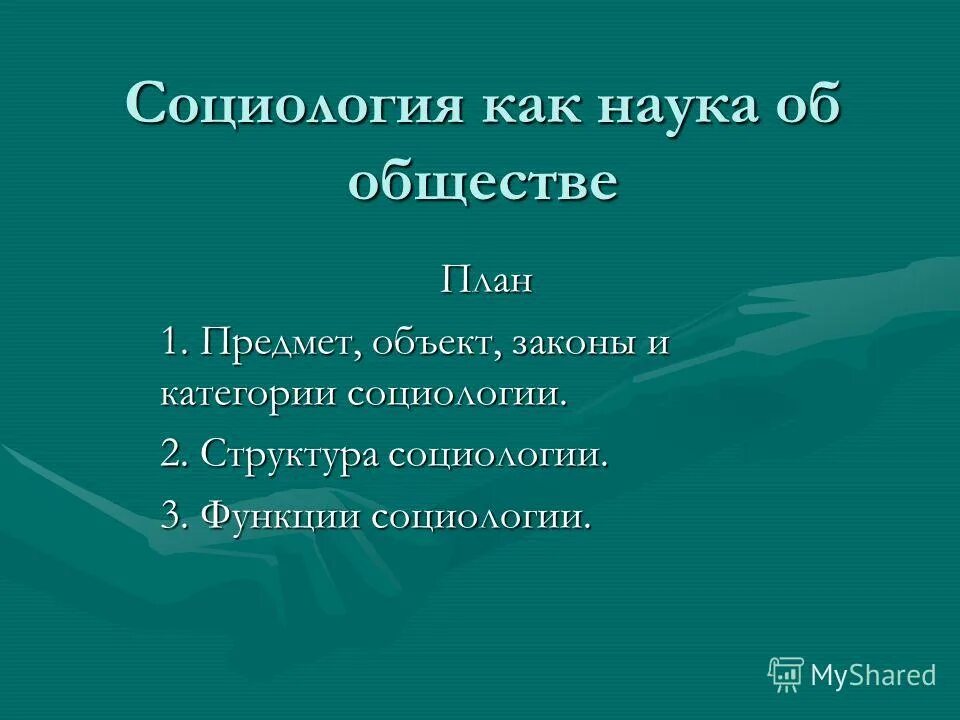 Социология как наука об обществе

План

1. Предмет, объект, законы и категории социологии.

2. Структура социологии.

3. Функции социологии.

MyShared